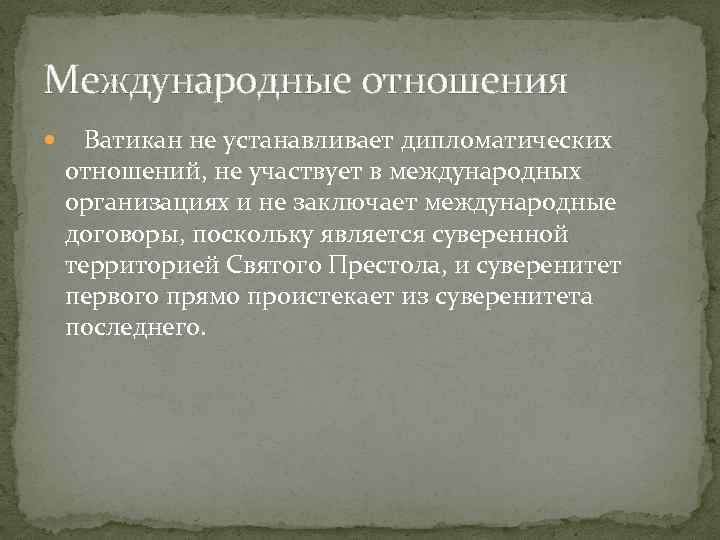 Международные отношения

Ватикан не устанавливает дипломатических отношений, не участвует в международных организациях и не заключает международные договоры, поскольку является суверенной территорией Святого Престола, и суверенитет первого прямо проистекает из суверенитета последнего.